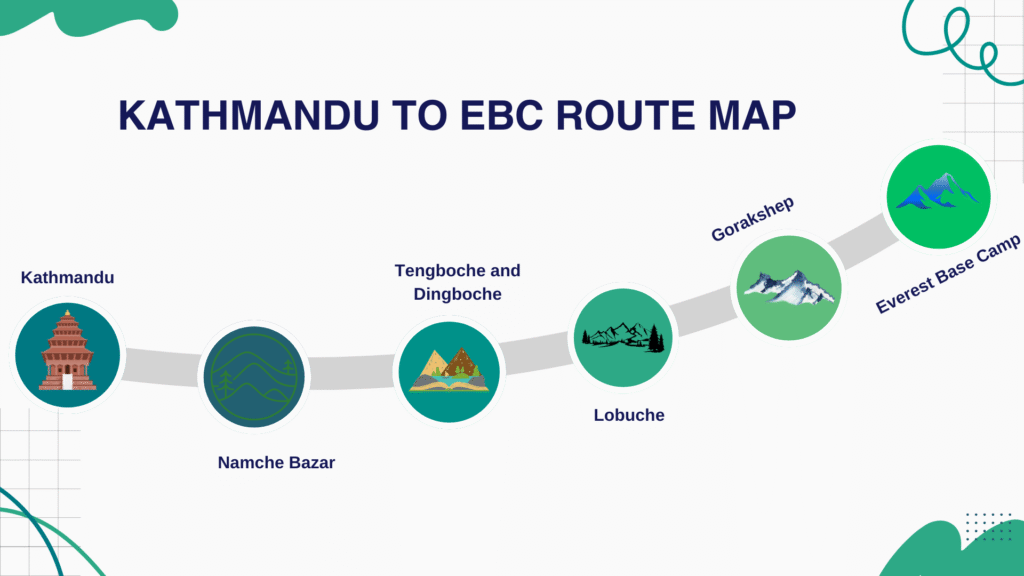 KATHMANDU TO EBC ROUTE MAP

Kathmandu

Namche Bazar

Tengboche and Dingboche

Lobuche

Gorakshep

Everest Base Camp